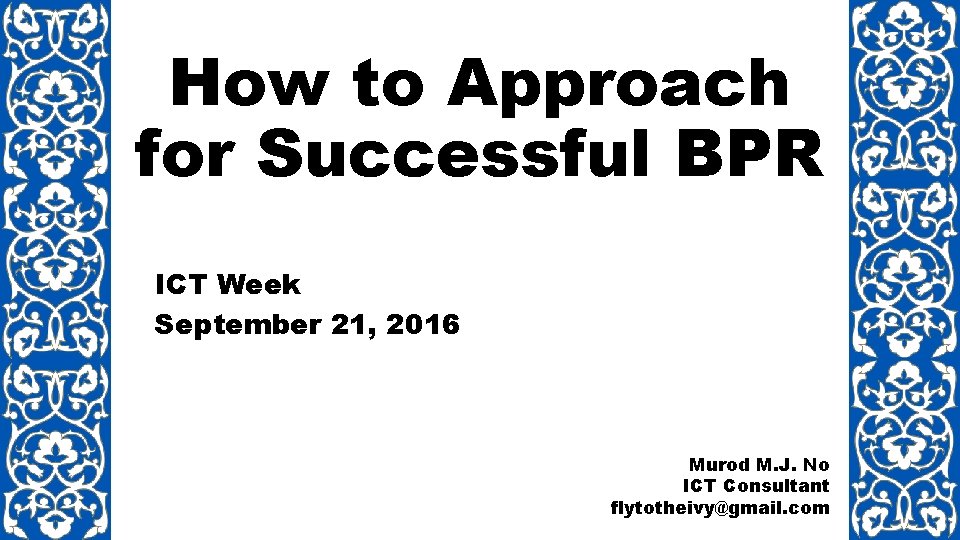 How to Approach for Successful BPR

ICT Week
September 21, 2016

Murod M.J. No
ICT Consultant
flytotheivy@gmail.com